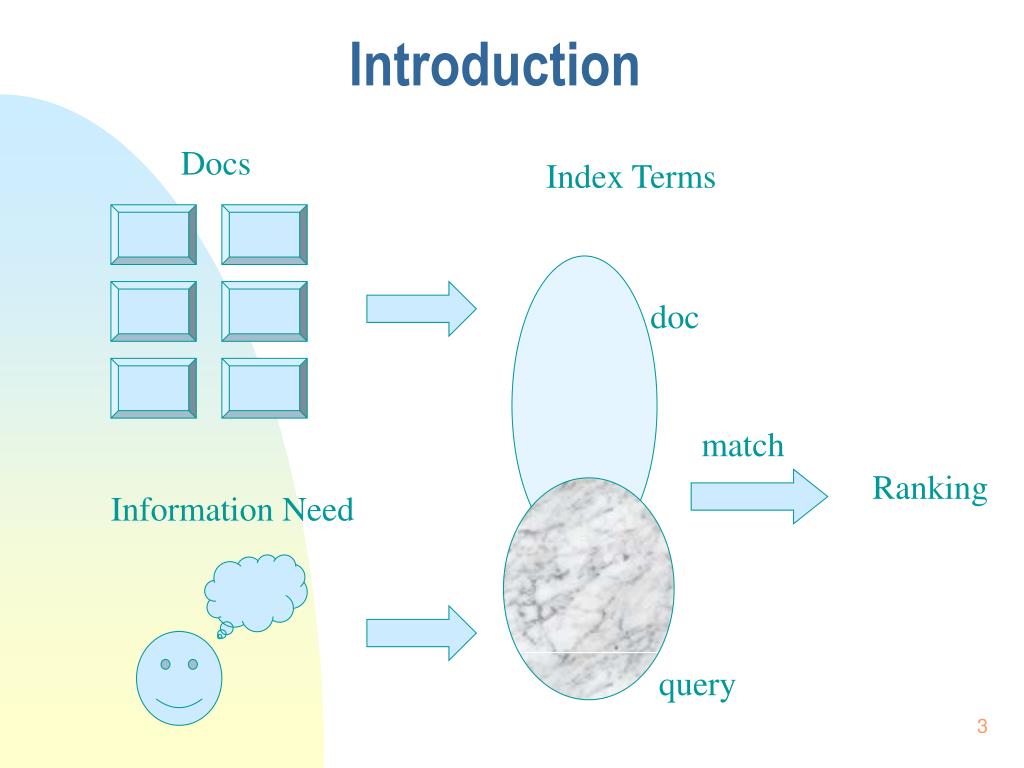 Introduction

Docs

Index Terms

doc

match

Ranking

Information Need

query

3